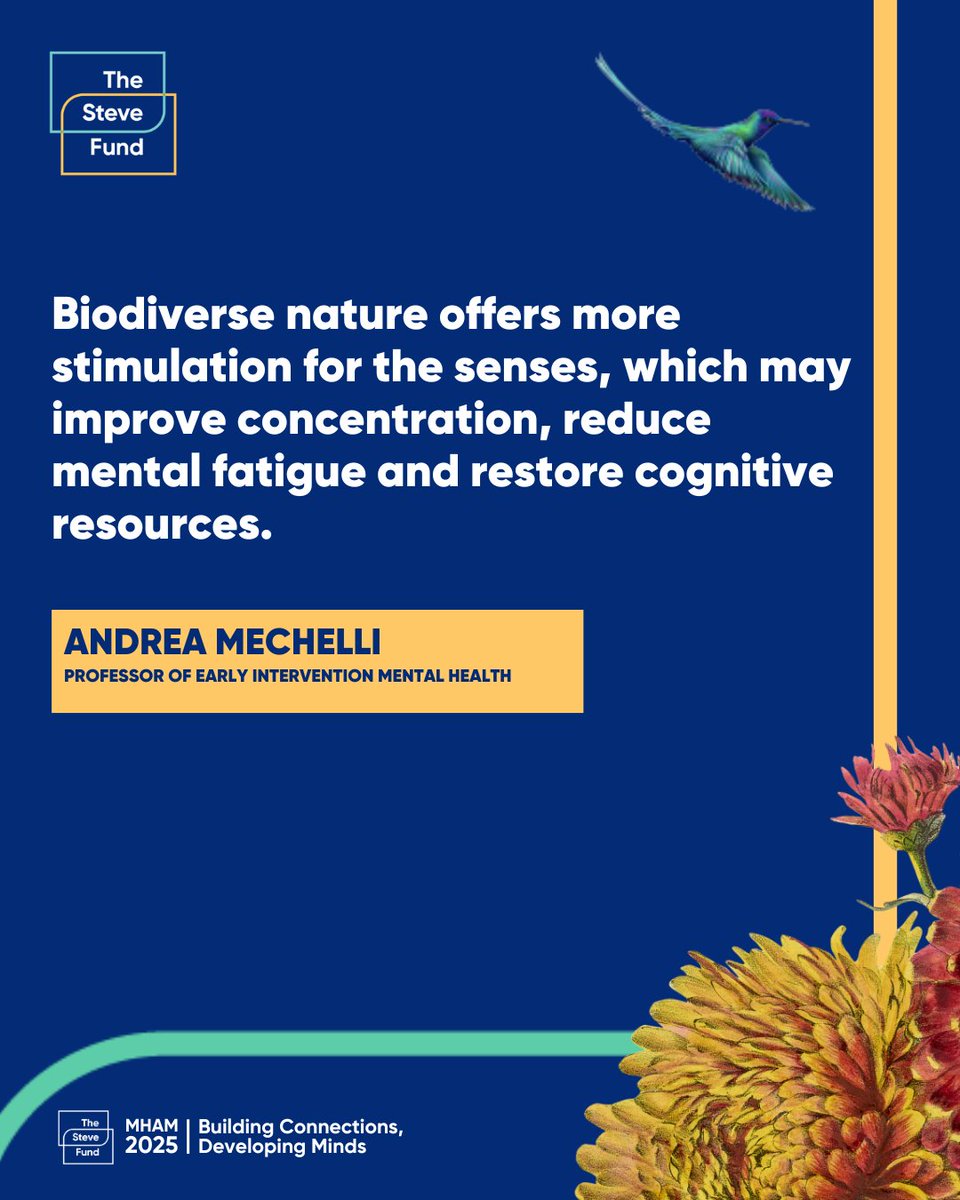 The Steve Fund

Biodiverse nature offers more stimulation for the senses, which may improve concentration, reduce mental fatigue and restore cognitive resources.

ANDREA MECHELLI
PROFESSOR OF EARLY INTERVENTION MENTAL HEALTH

The Steve Fund
MHAM 2025 | Building Connections, Developing Minds